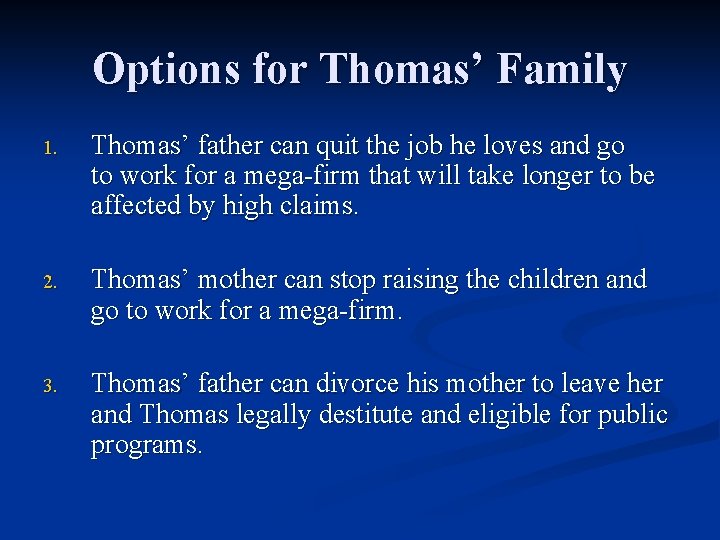 Options for Thomas’ Family

1. Thomas’ father can quit the job he loves and go to work for a mega-firm that will take longer to be affected by high claims.

2. Thomas’ mother can stop raising the children and go to work for a mega-firm.

3. Thomas’ father can divorce his mother to leave her and Thomas legally destitute and eligible for public programs.